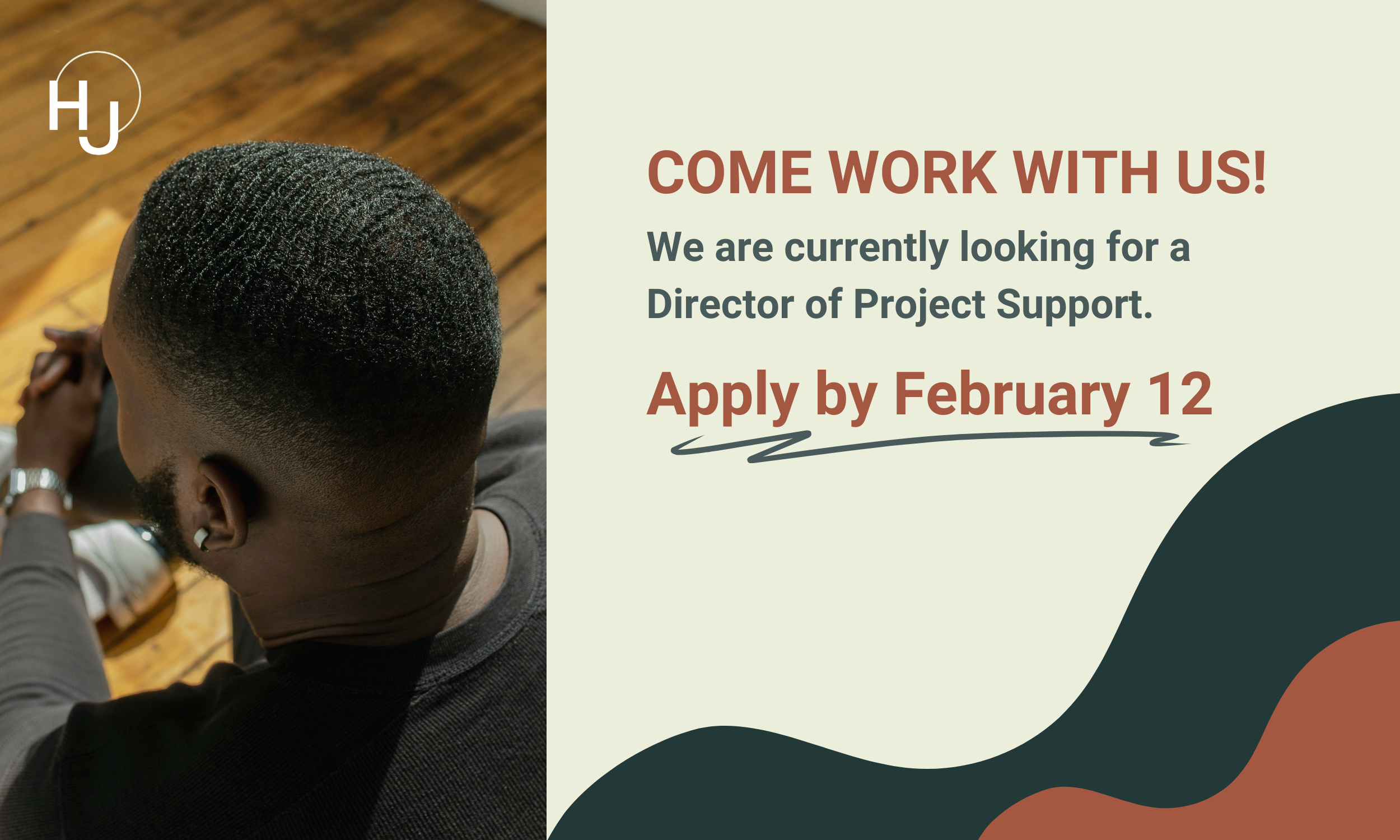 HJ

COME WORK WITH US!

We are currently looking for a Director of Project Support.

Apply by February 12